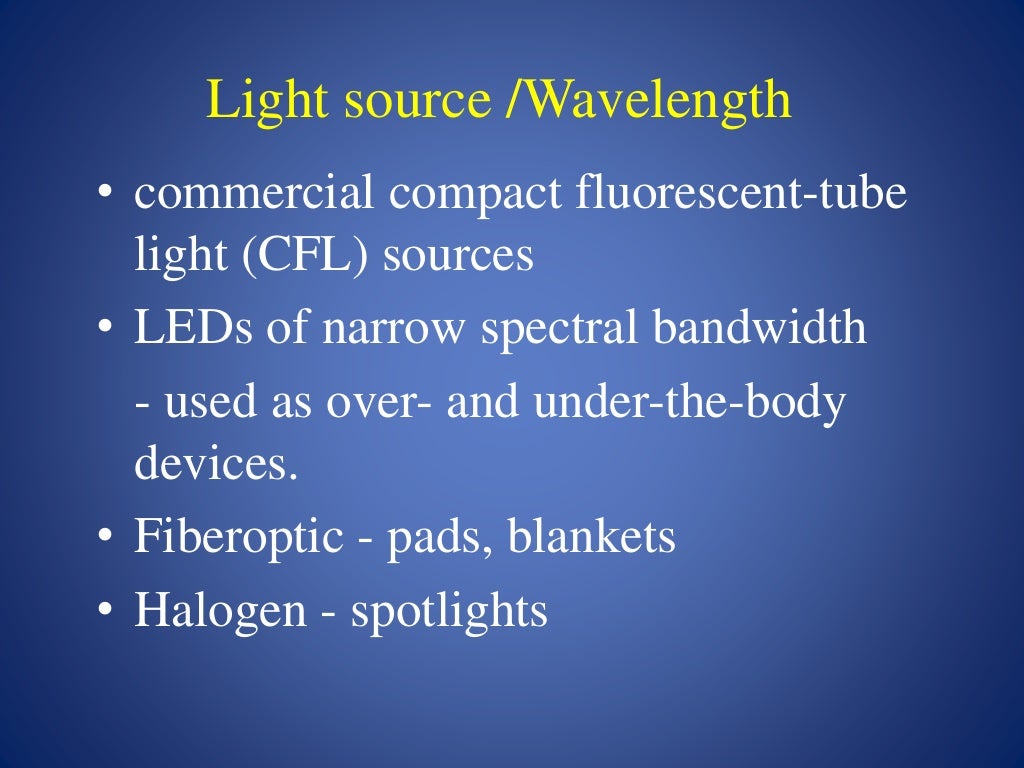 Light source /Wavelength

• commercial compact fluorescent-tube light (CFL) sources
• LEDs of narrow spectral bandwidth
- used as over- and under-the-body devices.
• Fiberoptic - pads, blankets
• Halogen - spotlights